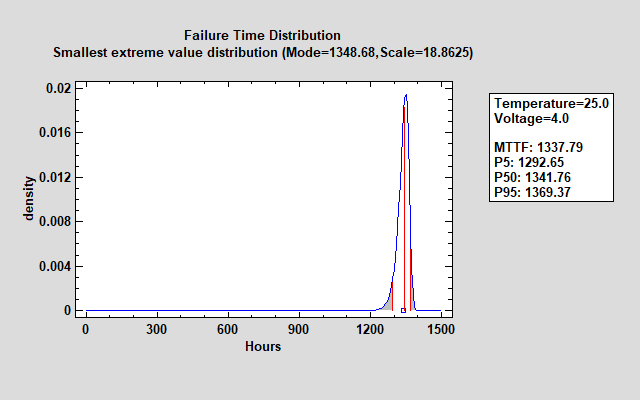 Failure Time Distribution
Smallest extreme value distribution (Mode=1348.68,Scale=18.8625)

density

0.02
0.016
0.012
0.008
0.004
0

0
300
600
900
1200
1500

Hours

Temperature=25.0
Voltage=4.0

MTTF: 1337.79
P5: 1292.65
P50: 1341.76
P95: 1369.37